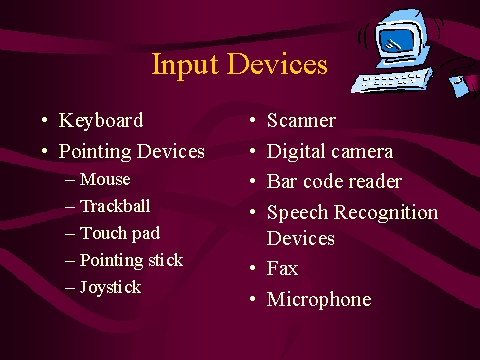 Input Devices

• Keyboard
• Pointing Devices
– Mouse
– Trackball
– Touch pad
– Pointing stick
– Joystick

• Scanner
• Digital camera
• Bar code reader
• Speech Recognition Devices
• Fax
• Microphone